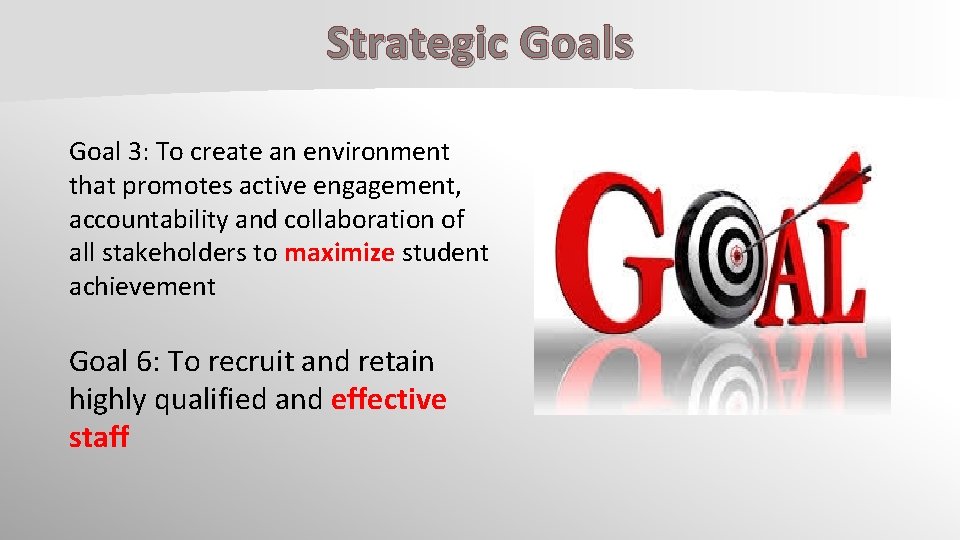 Strategic Goals

Goal 3: To create an environment that promotes active engagement, accountability and collaboration of all stakeholders to maximize student achievement

Goal 6: To recruit and retain highly qualified and effective staff

GOAL